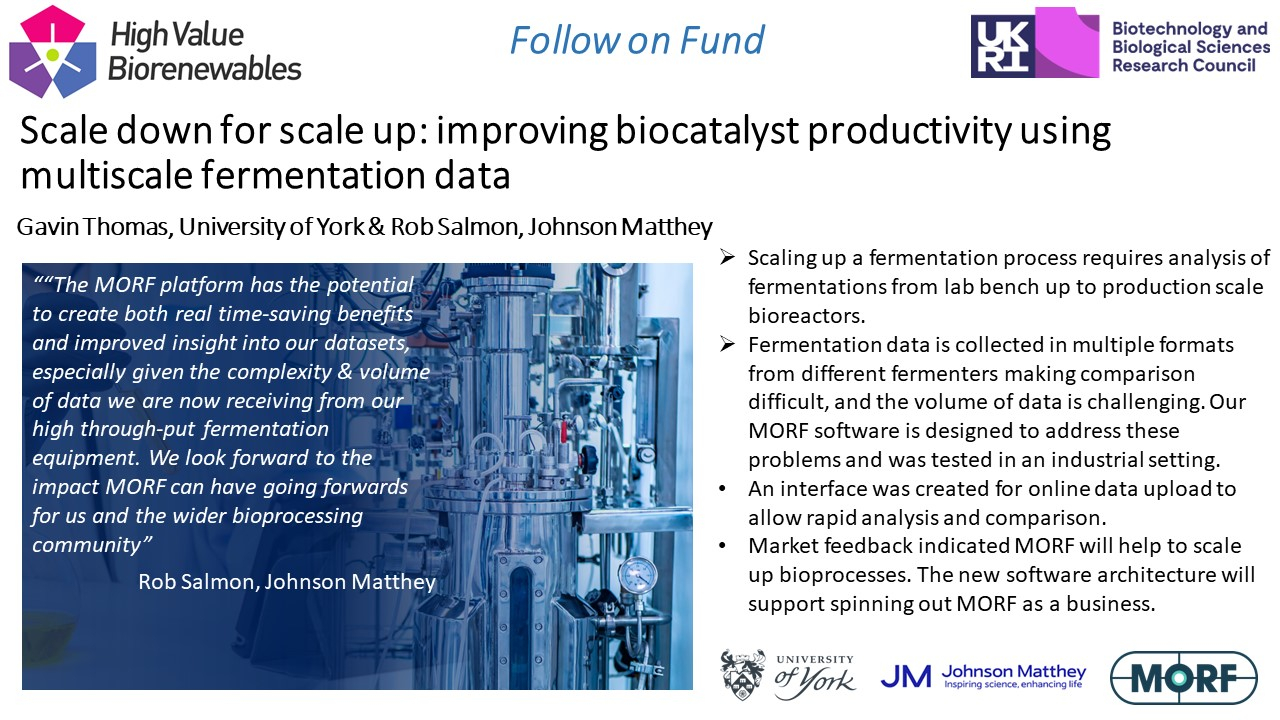 High Value Biorenewables

Follow on Fund

UKRI Biotechnology and Biological Sciences Research Council

Scale down for scale up: improving biocatalyst productivity using multiscale fermentation data

Gavin Thomas, University of York & Rob Salmon, Johnson Matthey

““The MORF platform has the potential to create both real time-saving benefits and improved insight into our datasets, especially given the complexity & volume of data we are now receiving from our high through-put fermentation equipment. We look forward to the impact MORF can have going forwards for us and the wider bioprocessing community”

Rob Salmon, Johnson Matthey

➢ Scaling up a fermentation process requires analysis of fermentations from lab bench up to production scale bioreactors.

➢ Fermentation data is collected in multiple formats from different fermenters making comparison difficult, and the volume of data is challenging. Our MORF software is designed to address these problems and was tested in an industrial setting.

• An interface was created for online data upload to allow rapid analysis and comparison.

• Market feedback indicated MORF will help to scale up bioprocesses. The new software architecture will support spinning out MORF as a business.

UNIVERSITY of York

JM Johnson Matthey Inspiring science, enhancing life

MORF